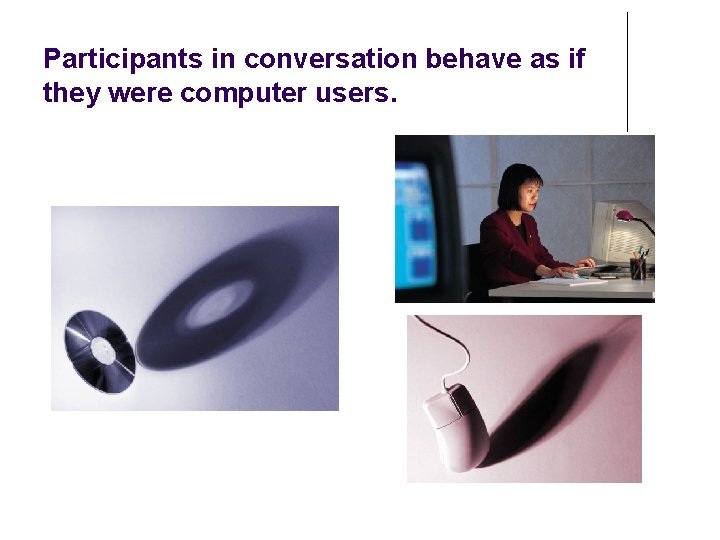 Participants in conversation behave as if they were computer users.